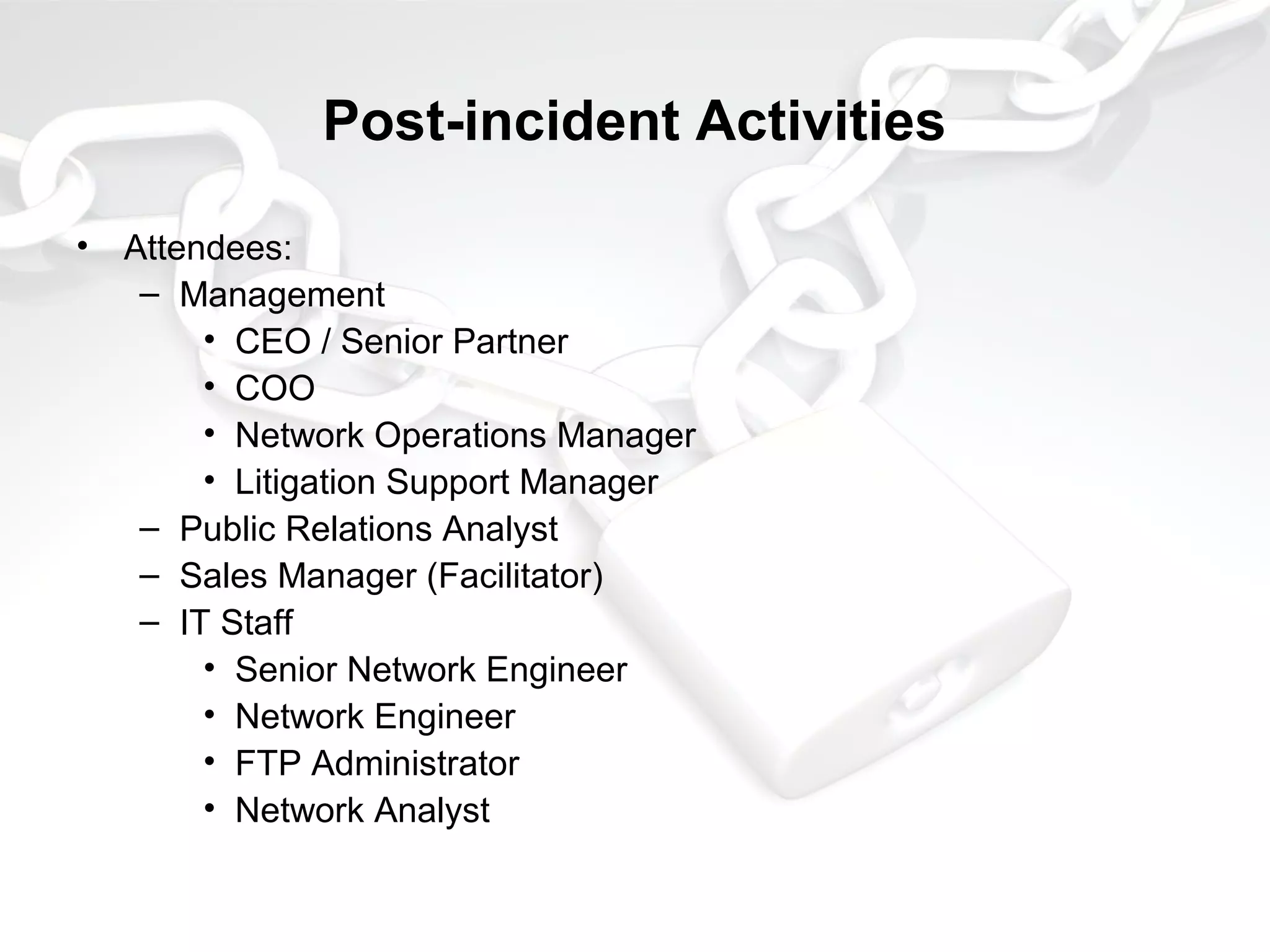 Post-incident Activities

• Attendees:
– Management
• CEO / Senior Partner
• COO
• Network Operations Manager
• Litigation Support Manager
– Public Relations Analyst
– Sales Manager (Facilitator)
– IT Staff
• Senior Network Engineer
• Network Engineer
• FTP Administrator
• Network Analyst